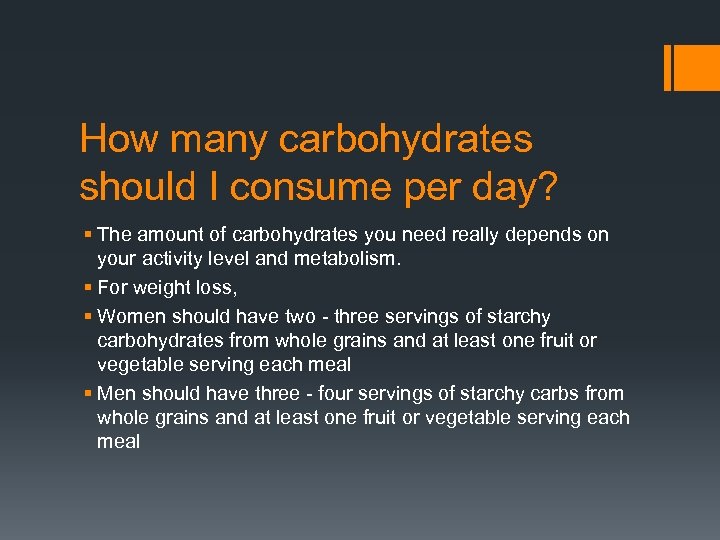 How many carbohydrates should I consume per day?

▪ The amount of carbohydrates you need really depends on your activity level and metabolism.
▪ For weight loss,
▪ Women should have two - three servings of starchy carbohydrates from whole grains and at least one fruit or vegetable serving each meal
▪ Men should have three - four servings of starchy carbs from whole grains and at least one fruit or vegetable serving each meal